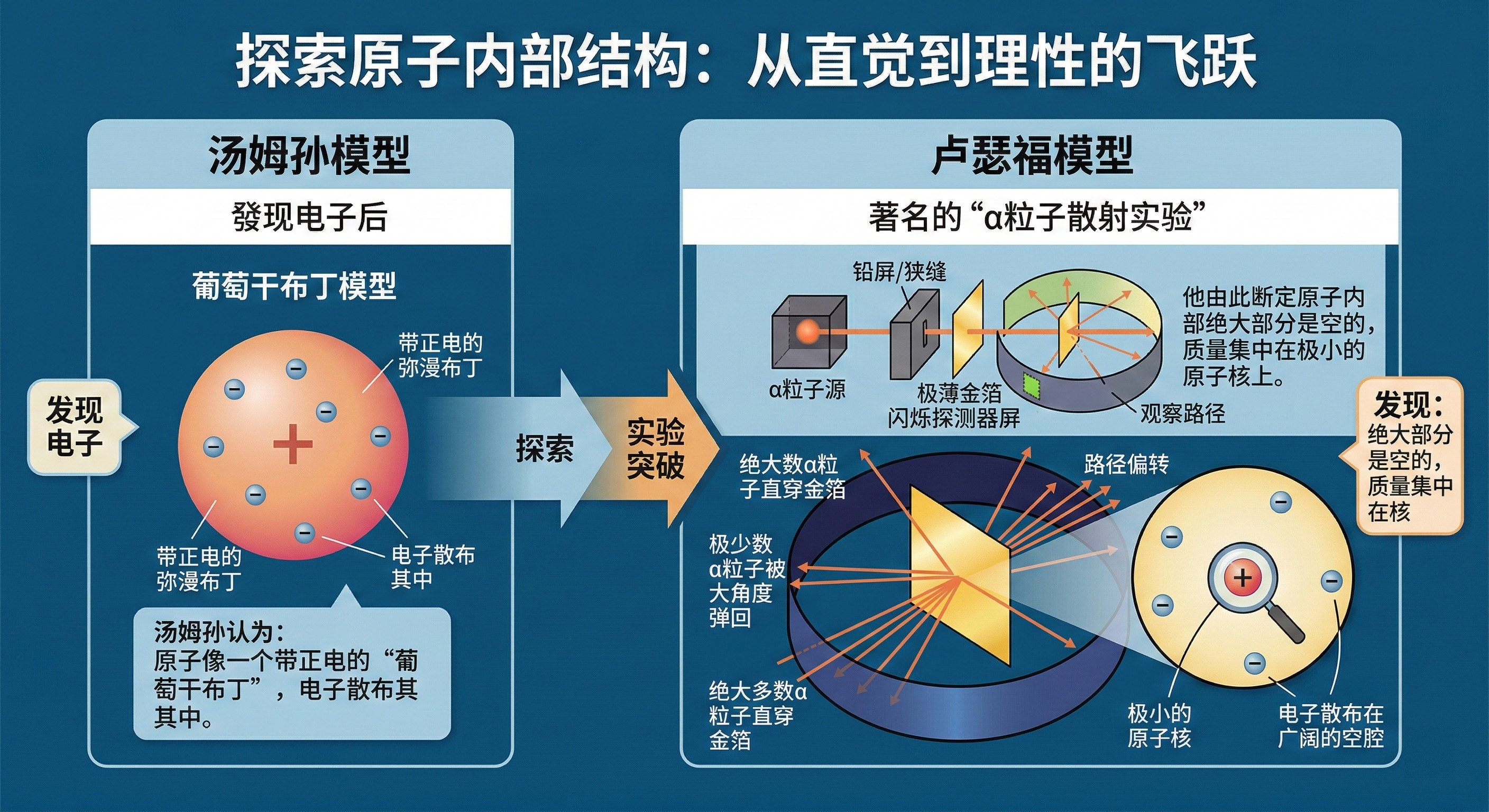 探索原子内部结构：从直觉到理性的飞跃

汤姆孙模型

發现电子后

葡萄干布丁模型

发现电子

带正电的弥漫布丁

带正电的弥漫布丁

电子散布其中

汤姆孙认为：
原子像一个带正电的“葡萄干布丁”，电子散布其中。

探索

实验突破

卢瑟福模型

著名的“α粒子散射实验”

铅屏/狭缝

α粒子源

极薄金箔
闪烁探测器屏

观察路径

他由此断定原子内部绝大部分是空的，质量集中在极小的原子核上。

发现：
绝大部分是空的，质量集中在核

绝大数α粒子直穿金箔

路径偏转

极少数α粒子被大角度弹回

绝大多数α粒子直穿金箔

极小的原子核

电子散布在广阔的空腔